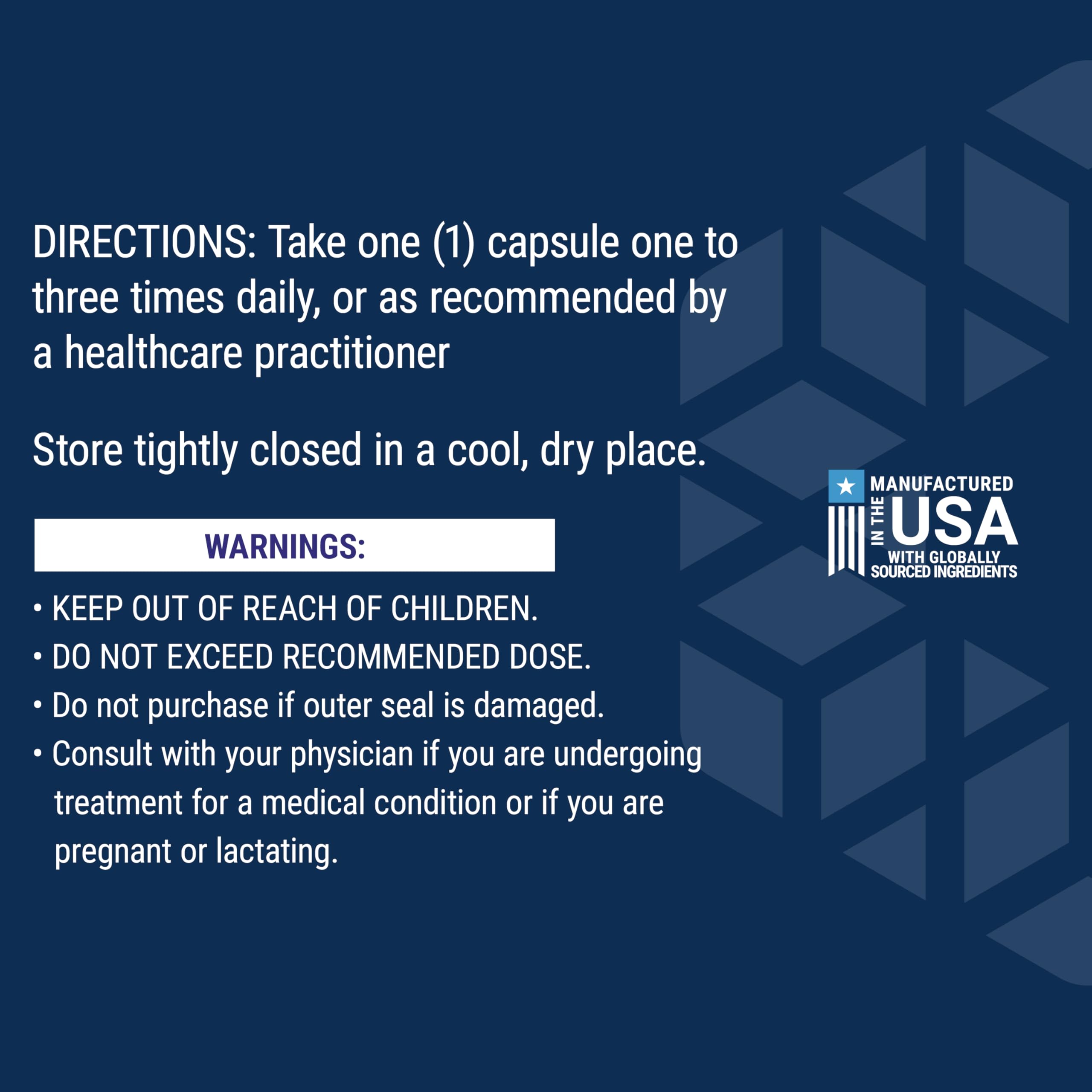 DIRECTIONS: Take one (1) capsule one to three times daily, or as recommended by a healthcare practitioner

Store tightly closed in a cool, dry place.

WARNINGS:

• KEEP OUT OF REACH OF CHILDREN.
• DO NOT EXCEED RECOMMENDED DOSE.
• Do not purchase if outer seal is damaged.
• Consult with your physician if you are undergoing treatment for a medical condition or if you are pregnant or lactating.

MANUFACTURED IN THE USA WITH GLOBALLY SOURCED INGREDIENTS